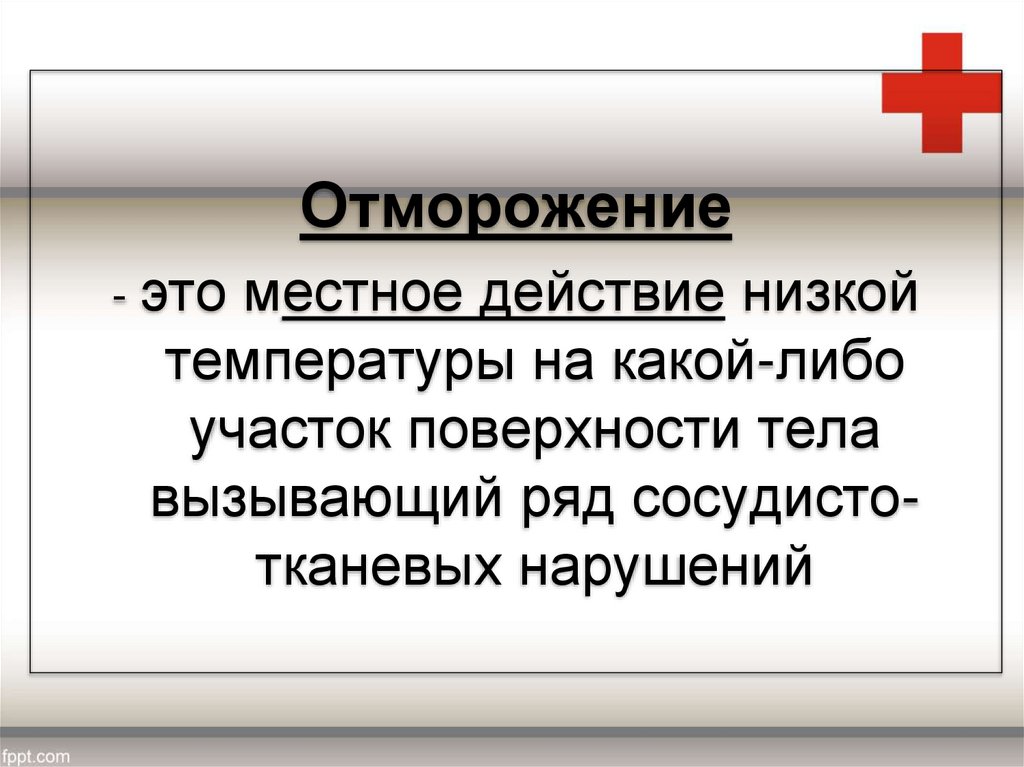 Отморожение

- это местное действие низкой температуры на какой-либо участок поверхности тела вызывающий ряд сосудисто-тканевых нарушений

fppt.com